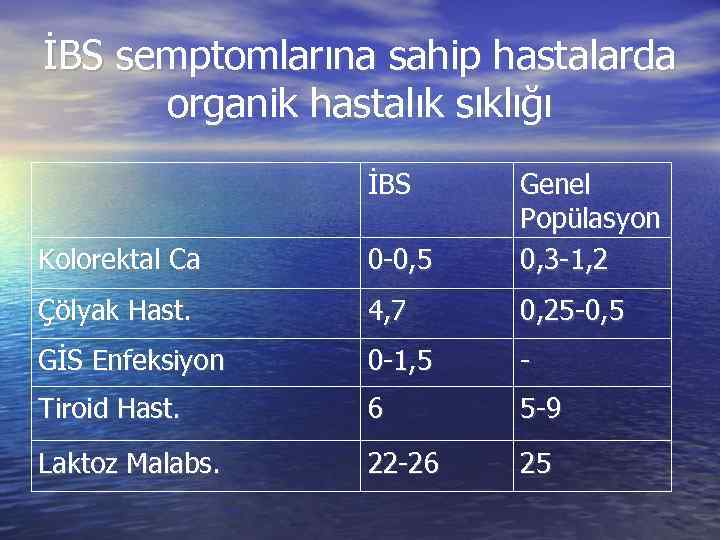 İBS semptomlarına sahip hastalarda organik hastalık sıklığı

|  | İBS | Genel Popülasyon |
|---|---|---|
| Kolorektal Ca | 0-0,5 | 0,3-1,2 |
| Çölyak Hast. | 4,7 | 0,25-0,5 |
| GİS Enfeksiyon | 0-1,5 | - |
| Tiroid Hast. | 6 | 5-9 |
| Laktoz Malabs. | 22-26 | 25 |